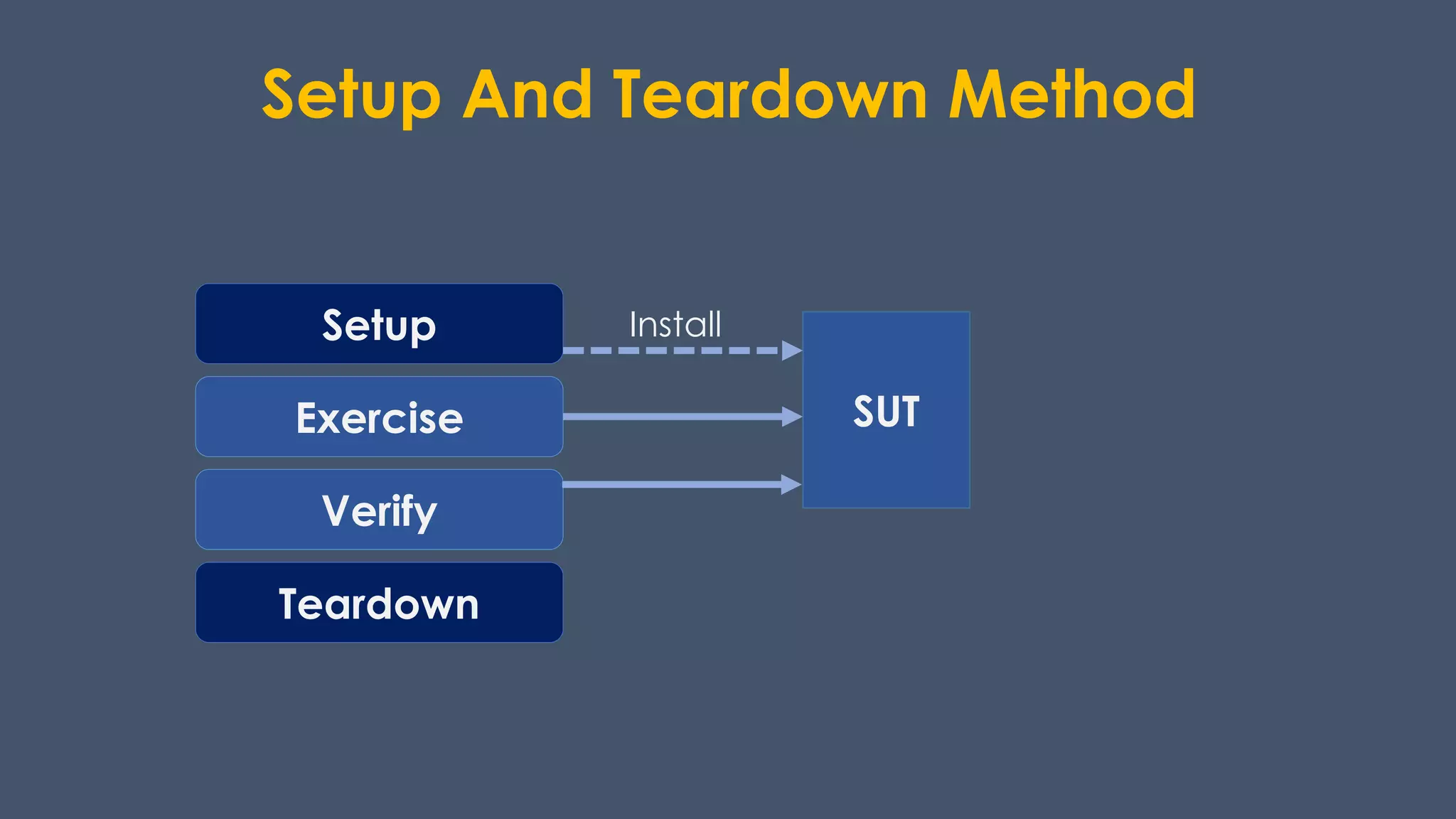 Setup And Teardown Method

Setup

Install

Exercise

Verify

Teardown

SUT